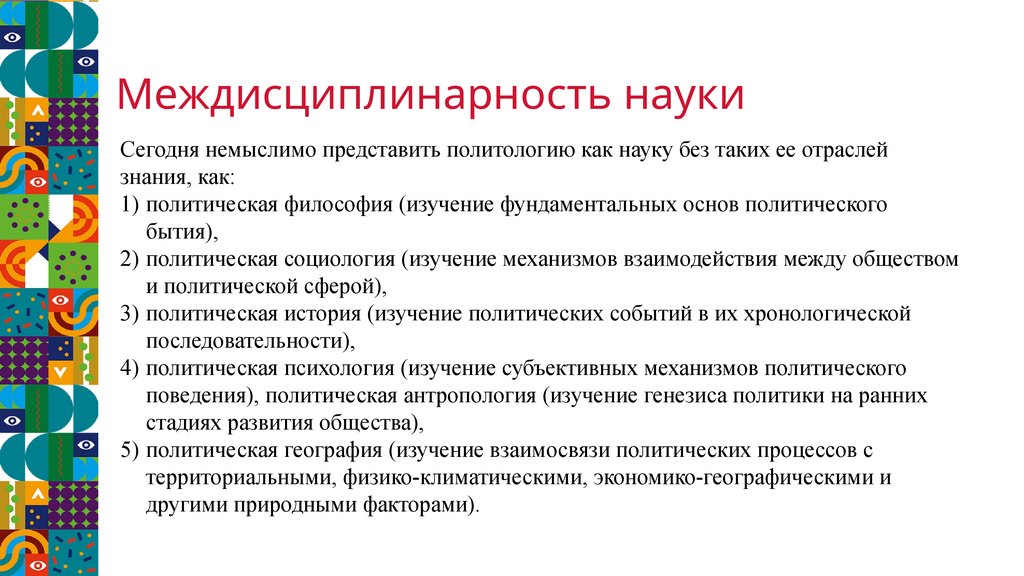 Междисциплинарность науки

Сегодня немыслимо представить политологию как науку без таких ее отраслей знания, как:
1) политическая философия (изучение фундаментальных основ политического бытия),
2) политическая социология (изучение механизмов взаимодействия между обществом и политической сферой),
3) политическая история (изучение политических событий в их хронологической последовательности),
4) политическая психология (изучение субъективных механизмов политического поведения), политическая антропология (изучение генезиса политики на ранних стадиях развития общества),
5) политическая география (изучение взаимосвязи политических процессов с территориальными, физико-климатическими, экономико-географическими и другими природными факторами).